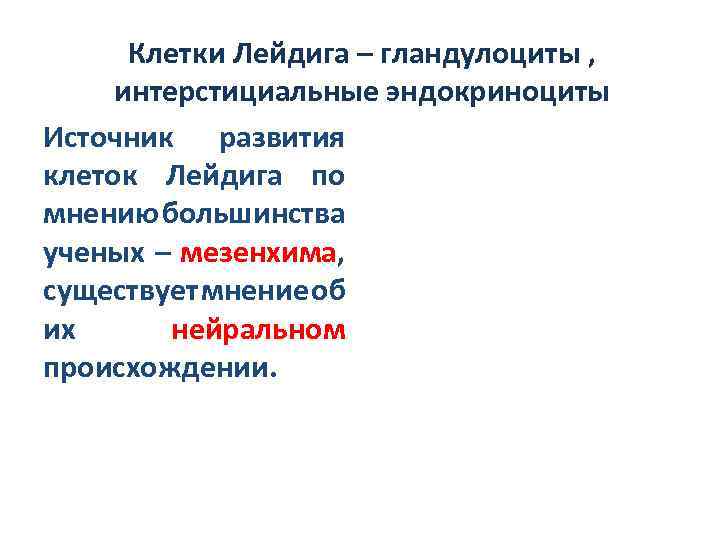 Клетки Лейдига – гландулоциты , интерстициальные эндокриноциты

Источник развития клеток Лейдига по мнению большинства ученых – мезенхима, существует мнение об их нейральном происхождении.